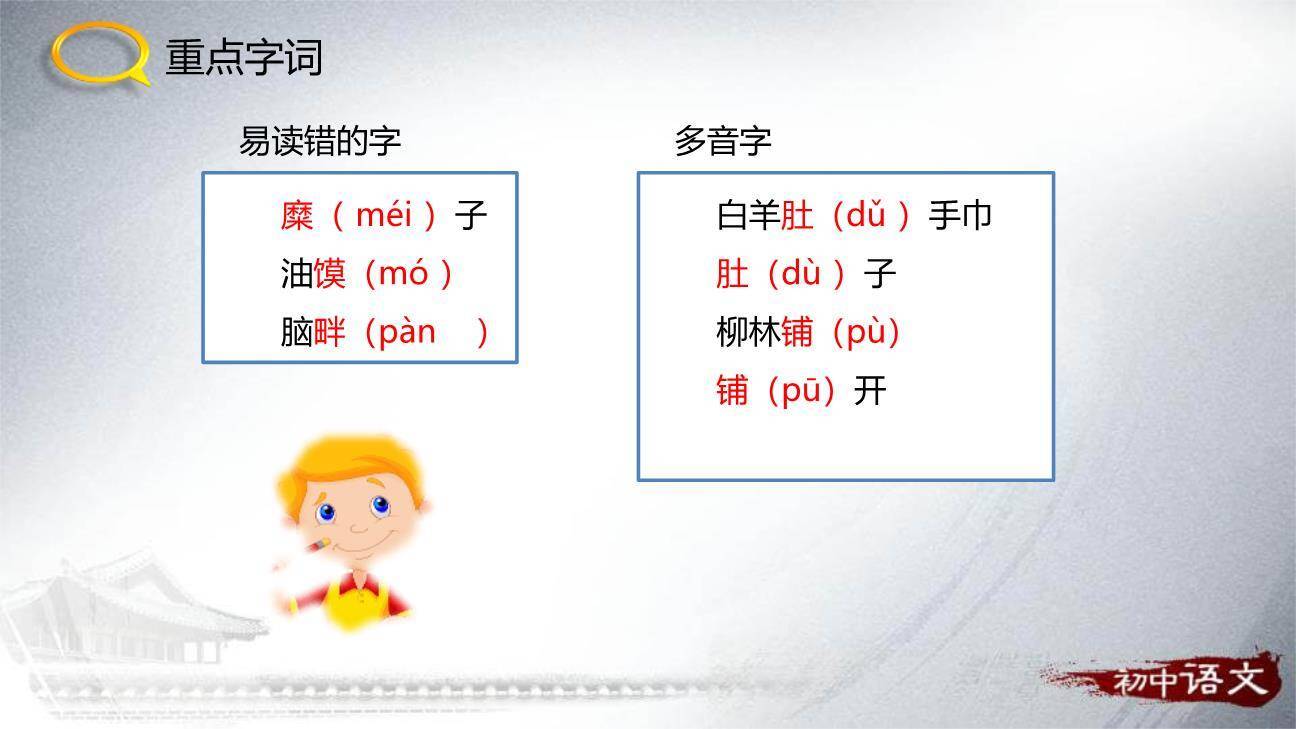 重点字词

易读错的字

糜（méi）子
油馍（mó）
脑畔（pàn　）

多音字

白羊肚（dǔ）手巾
肚（dù）子
柳林铺（pù）
铺（pū）开

初中语文